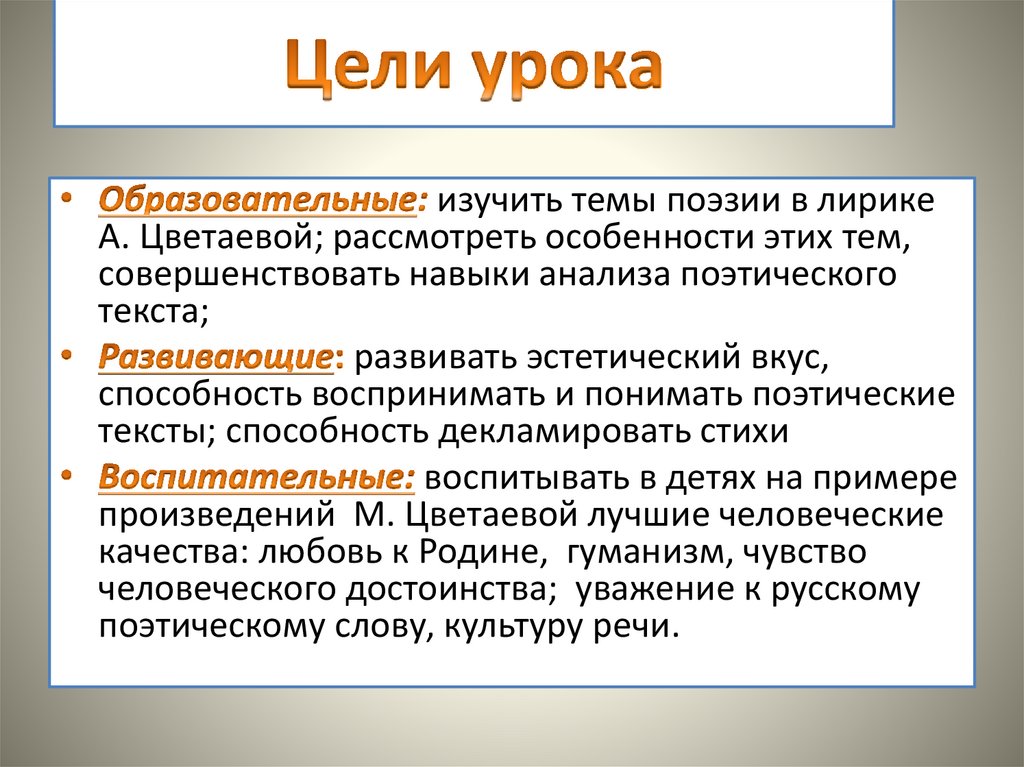 Цели урока

• Образовательные: изучить темы поэзии в лирике А. Цветаевой; рассмотреть особенности этих тем, совершенствовать навыки анализа поэтического текста;

• Развивающие: развивать эстетический вкус, способность воспринимать и понимать поэтические тексты; способность декламировать стихи

• Воспитательные: воспитывать в детях на примере произведений М. Цветаевой лучшие человеческие качества: любовь к Родине, гуманизм, чувство человеческого достоинства; уважение к русскому поэтическому слову, культуру речи.